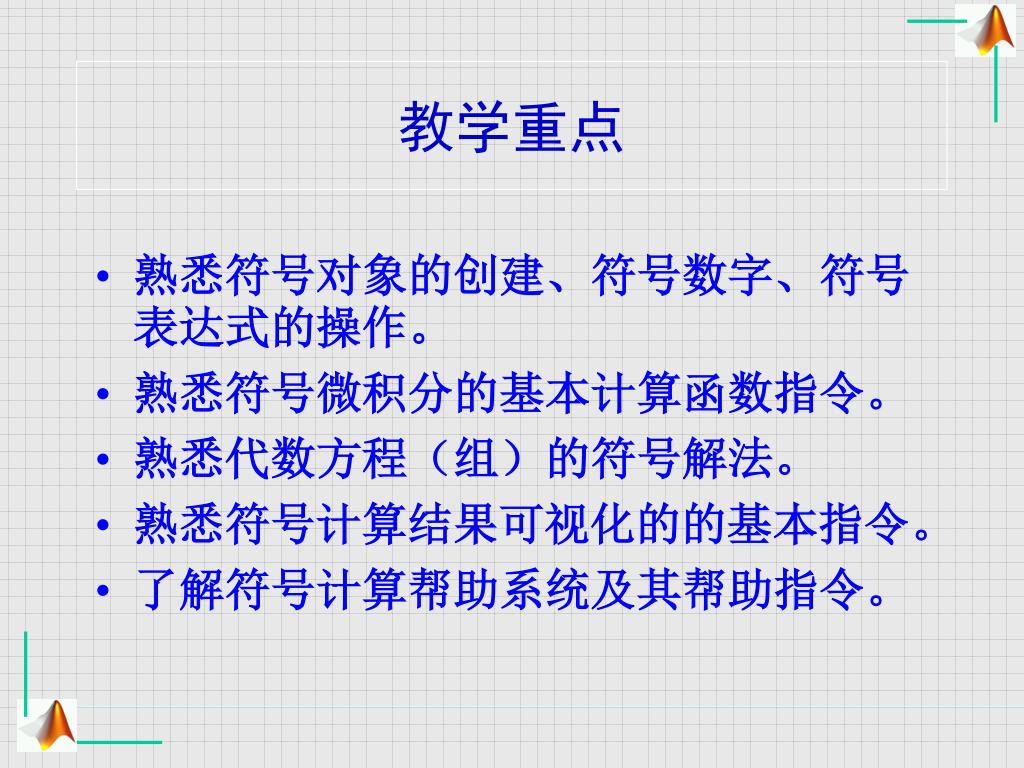 教学重点

• 熟悉符号对象的创建、符号数字、符号表达式的操作。
• 熟悉符号微积分的基本计算函数指令。
• 熟悉代数方程（组）的符号解法。
• 熟悉符号计算结果可视化的的基本指令。
• 了解符号计算帮助系统及其帮助指令。